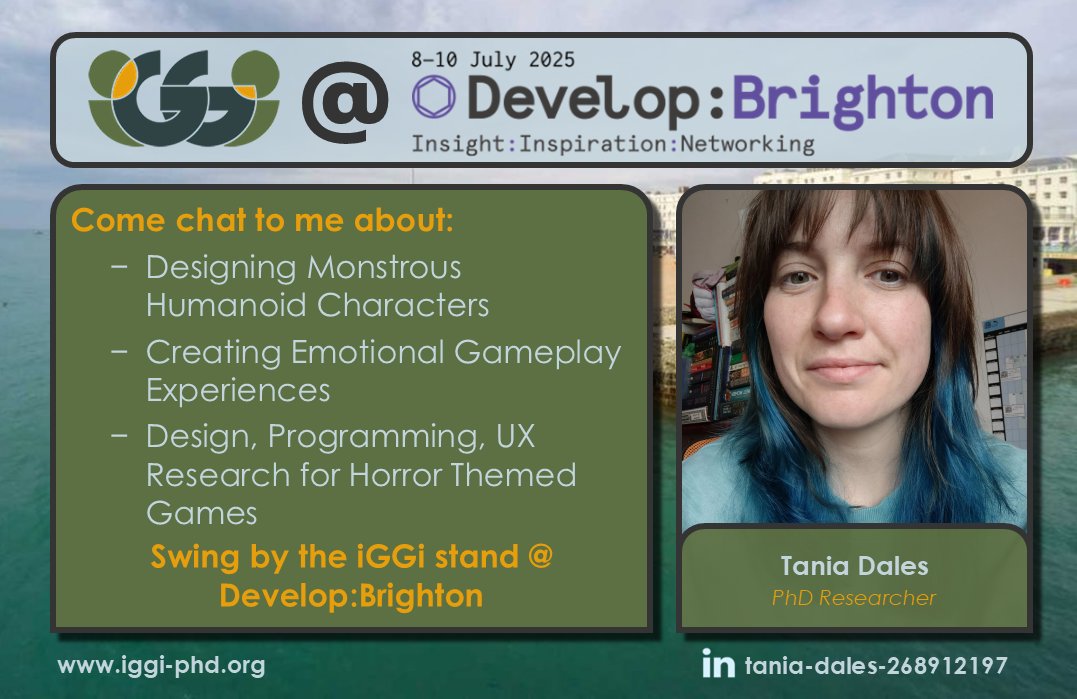 iGGi @ 8–10 July 2025
Develop:Brighton
Insight:Inspiration:Networking

Come chat to me about:
− Designing Monstrous Humanoid Characters
− Creating Emotional Gameplay Experiences
− Design, Programming, UX Research for Horror Themed Games

Swing by the iGGi stand @ Develop:Brighton

Tania Dales
PhD Researcher

www.iggi-phd.org

in tania-dales-268912197